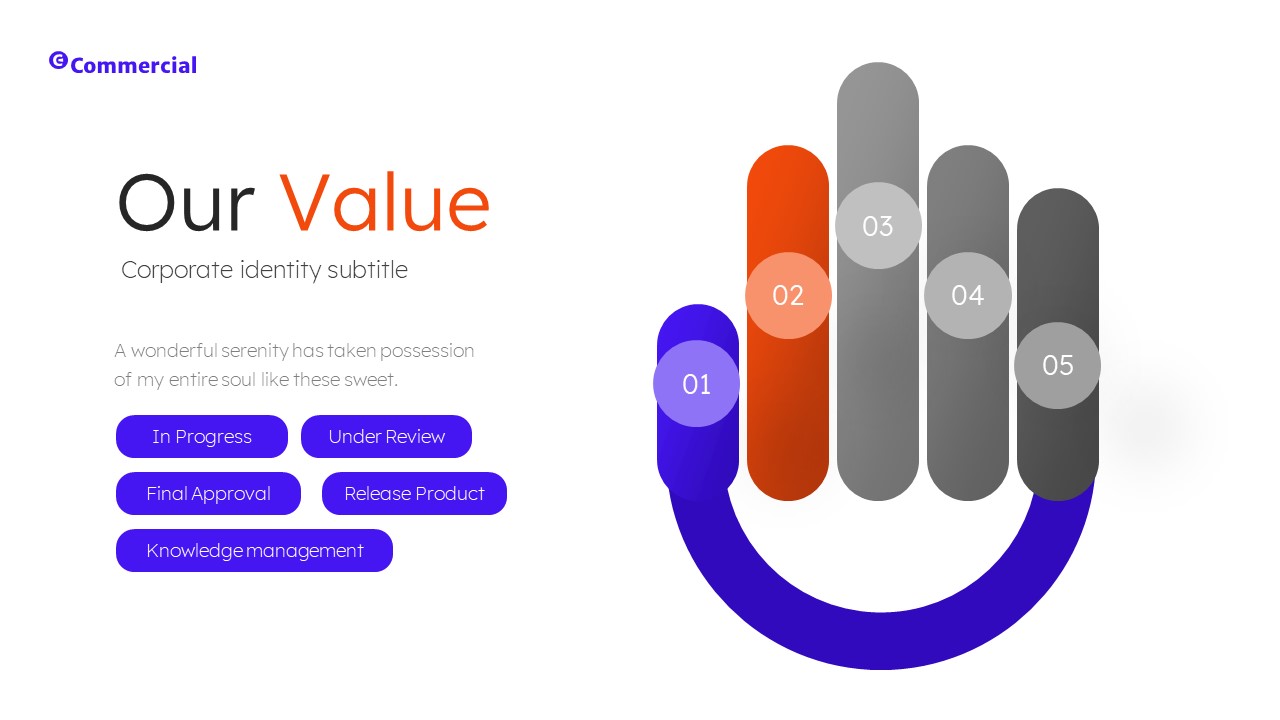 Commercial

Our Value

Corporate identity subtitle

A wonderful serenity has taken possession of my entire soul like these sweet.

In Progress

Under Review

Final Approval

Release Product

Knowledge management

01

02

03

04

05